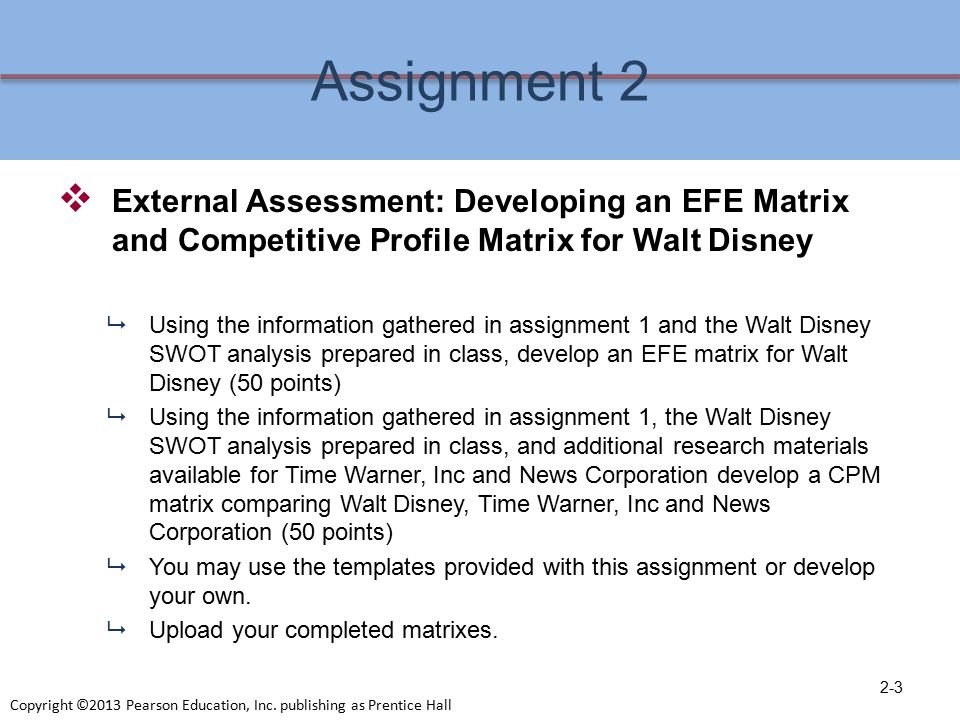 Assignment 2

External Assessment: Developing an EFE Matrix and Competitive Profile Matrix for Walt Disney

Using the information gathered in assignment 1 and the Walt Disney SWOT analysis prepared in class, develop an EFE matrix for Walt Disney (50 points)

Using the information gathered in assignment 1, the Walt Disney SWOT analysis prepared in class, and additional research materials available for Time Warner, Inc and News Corporation develop a CPM matrix comparing Walt Disney, Time Warner, Inc and News Corporation (50 points)

You may use the templates provided with this assignment or develop your own.

Upload your completed matrixes.

2-3

Copyright ©2013 Pearson Education, Inc. publishing as Prentice Hall